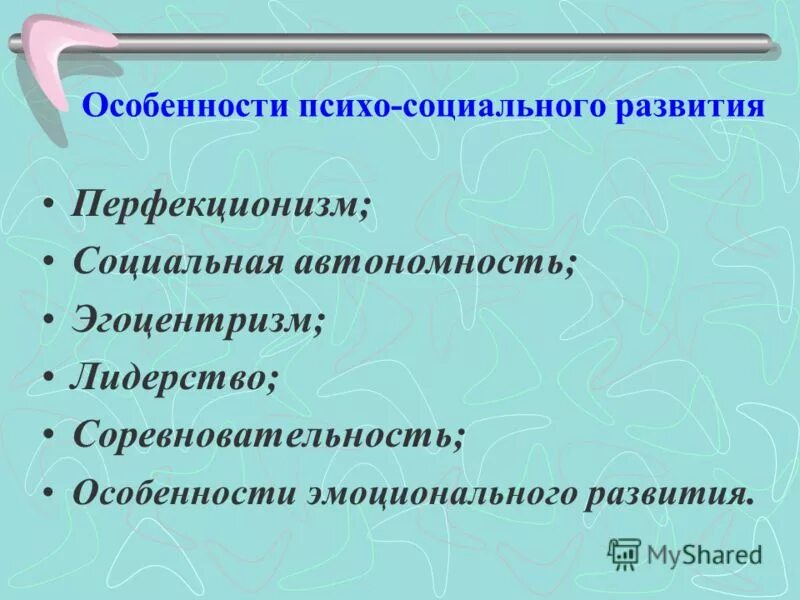 Особенности психо-социального развития

• Перфекционизм;
• Социальная автономность;
• Эгоцентризм;
• Лидерство;
• Соревновательность;
• Особенности эмоционального развития.

MyShared